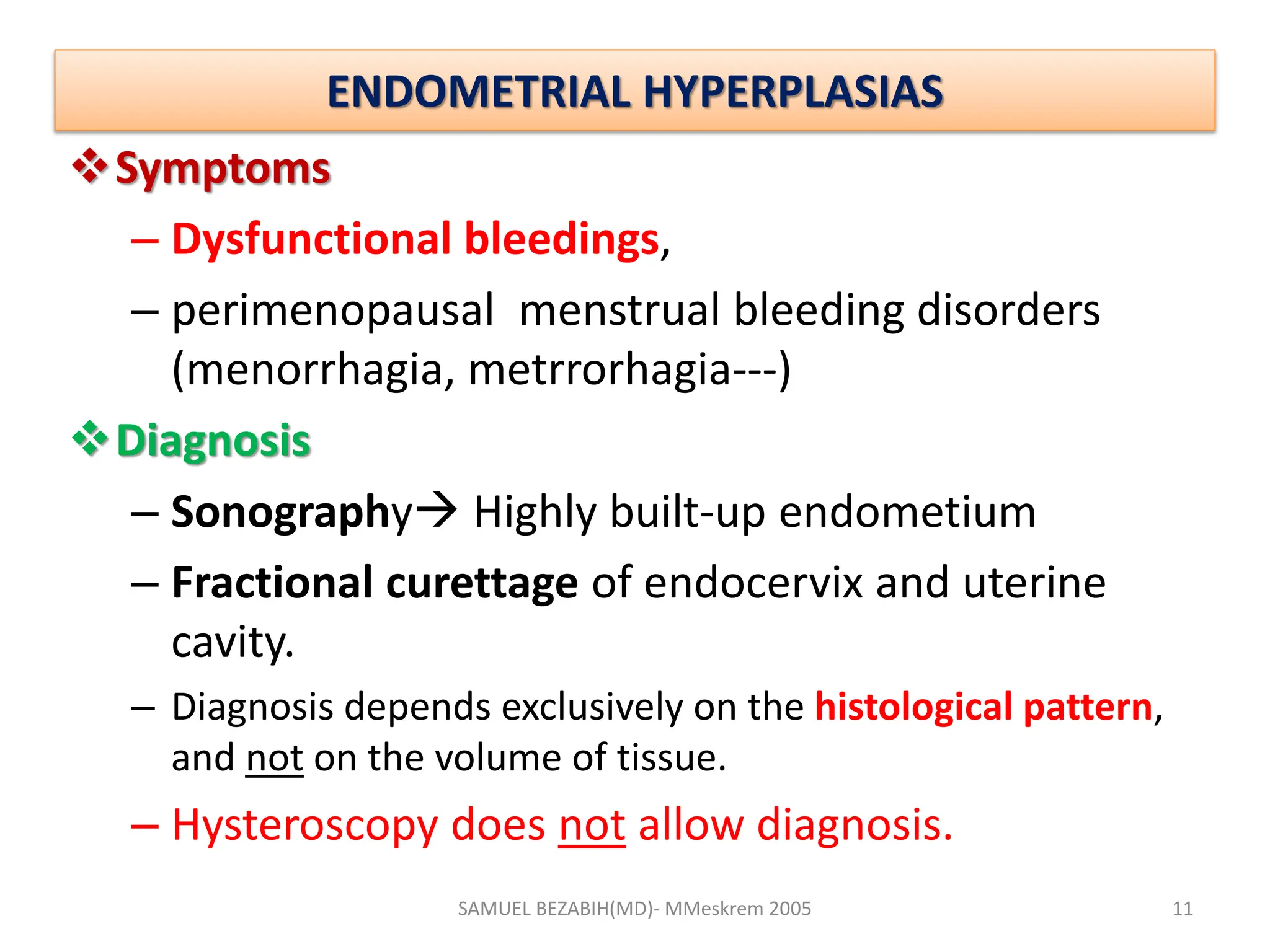 ENDOMETRIAL HYPERPLASIAS

❖ Symptoms

– Dysfunctional bleedings,

– perimenopausal menstrual bleeding disorders (menorrhagia, metrrorhagia---)

❖ Diagnosis

– Sonography→ Highly built-up endometium

– Fractional curettage of endocervix and uterine cavity.

– Diagnosis depends exclusively on the histological pattern, and not on the volume of tissue.

– Hysteroscopy does not allow diagnosis.

SAMUEL BEZABIH(MD)- MMeskrem 2005

11